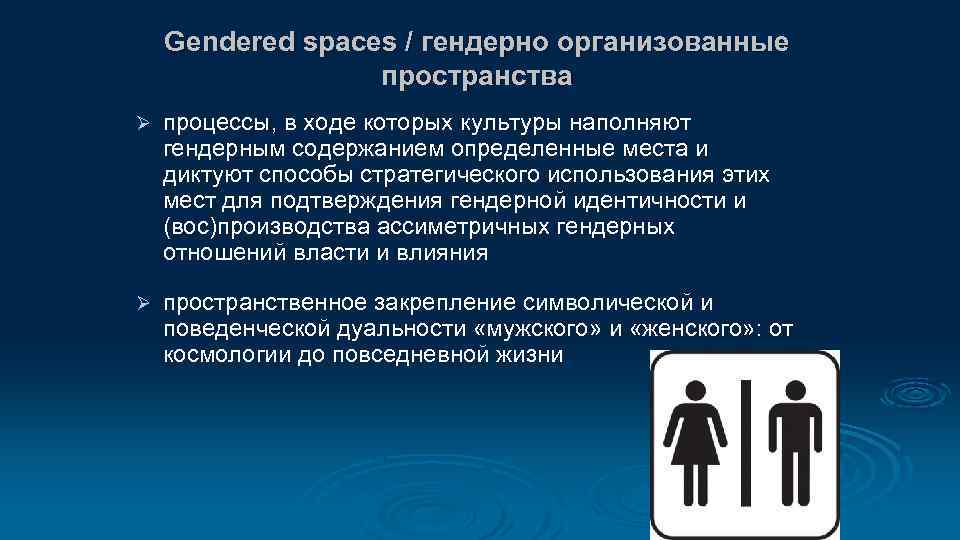 Gendered spaces / гендерно организованные пространства

➢ процессы, в ходе которых культуры наполняют гендерным содержанием определенные места и диктуют способы стратегического использования этих мест для подтверждения гендерной идентичности и (вос)производства ассиметричных гендерных отношений власти и влияния

➢ пространственное закрепление символической и поведенческой дуальности «мужского» и «женского»: от космологии до повседневной жизни